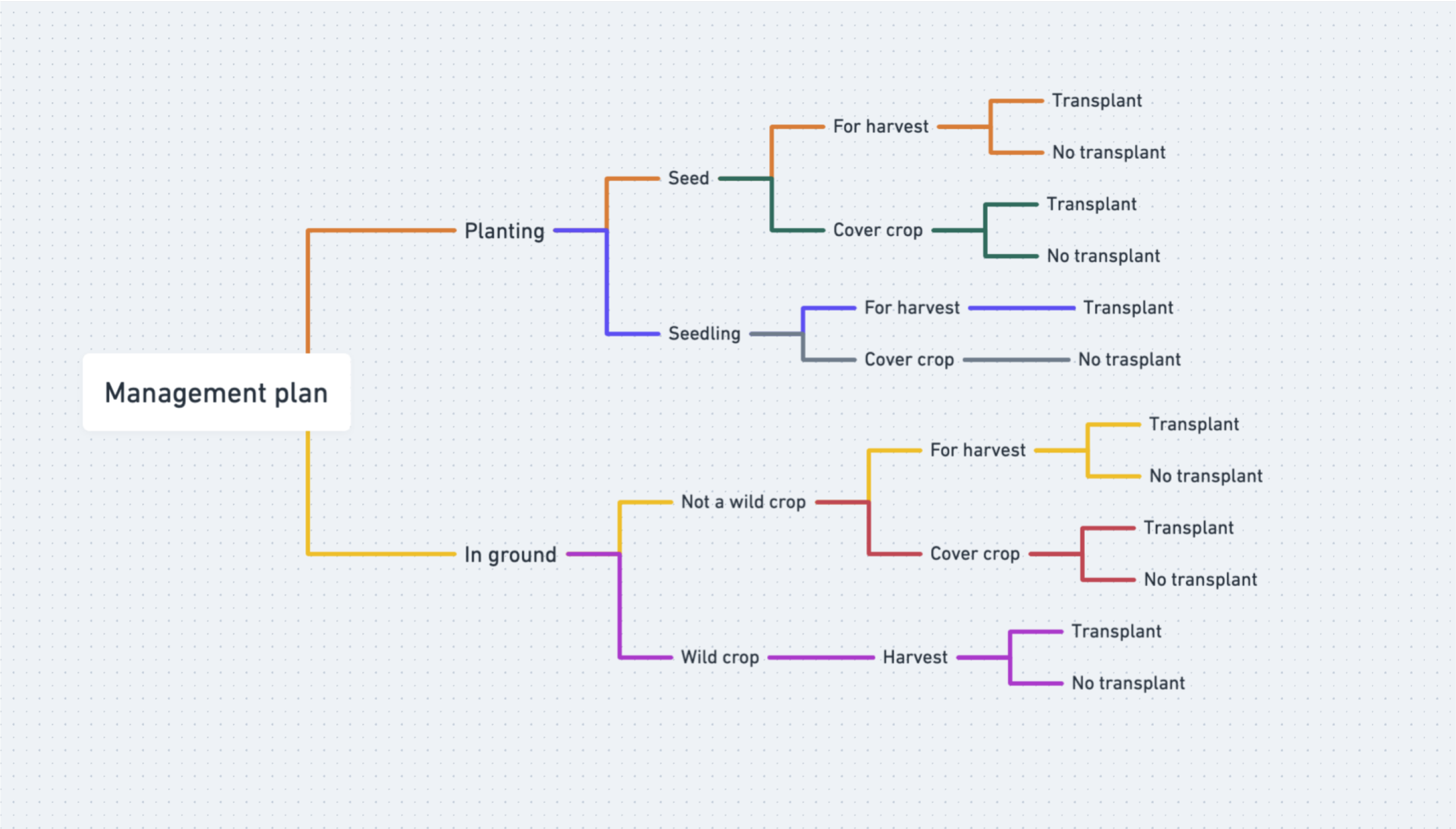 Management plan

Planting

Seed

For harvest

Transplant

No transplant

Cover crop

Transplant

No transplant

Seedling

For harvest

Transplant

Cover crop

No trasplant

In ground

Not a wild crop

For harvest

Transplant

No transplant

Cover crop

Transplant

No transplant

Wild crop

Harvest

Transplant

No trasplant